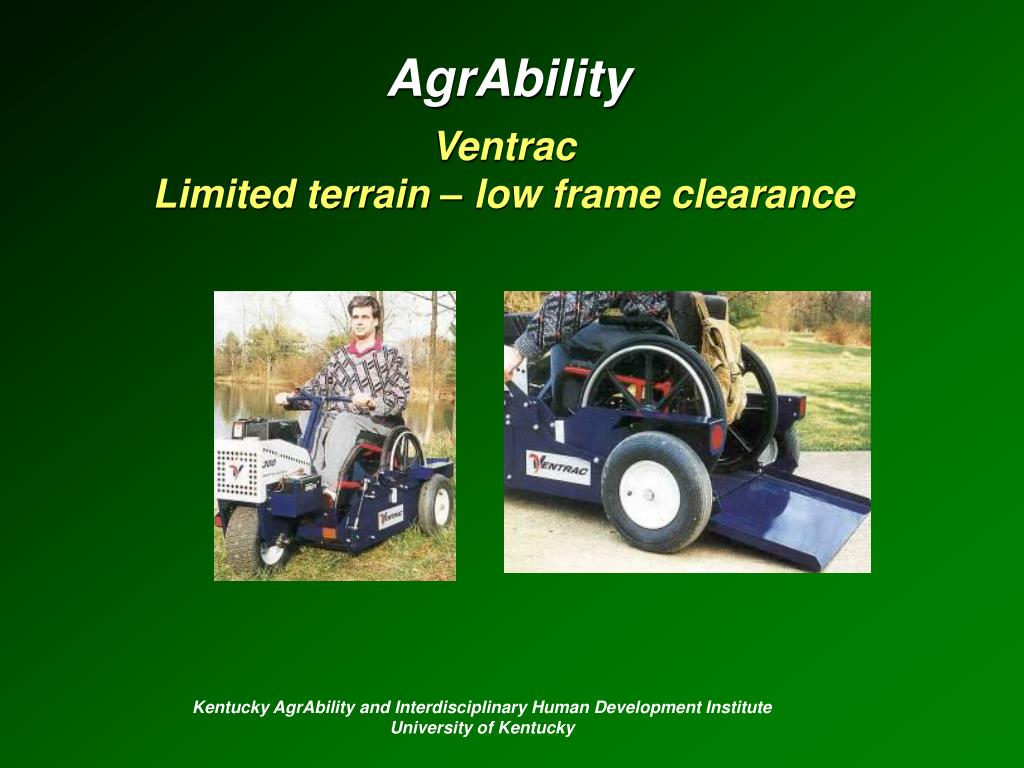 AgrAbility

Ventrac
Limited terrain – low frame clearance

VENTRAC

VENTRAC

Kentucky AgrAbility and Interdisciplinary Human Development Institute
University of Kentucky